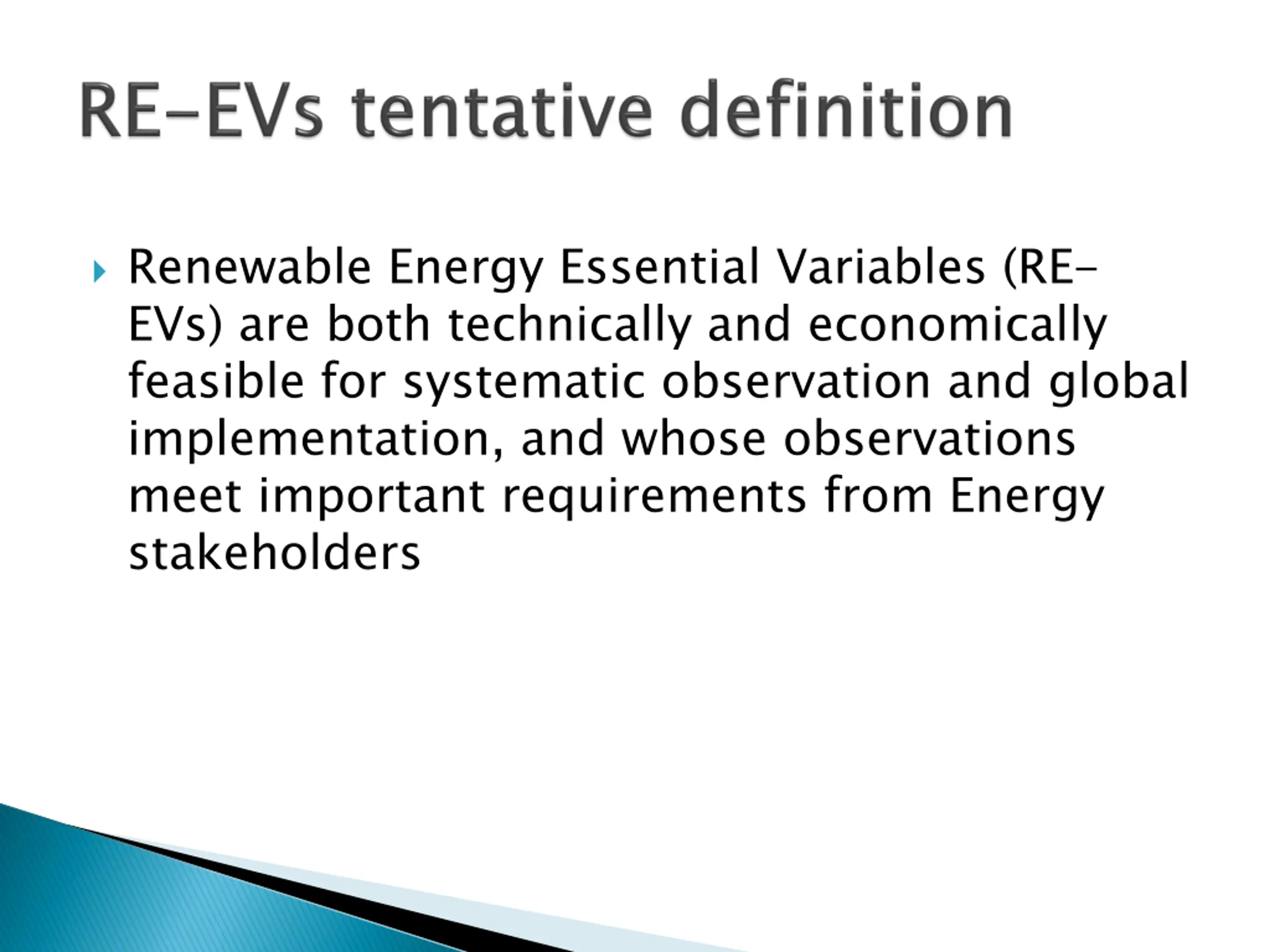 RE-EVs tentative definition

Renewable Energy Essential Variables (RE-EVs) are both technically and economically feasible for systematic observation and global implementation, and whose observations meet important requirements from Energy stakeholders